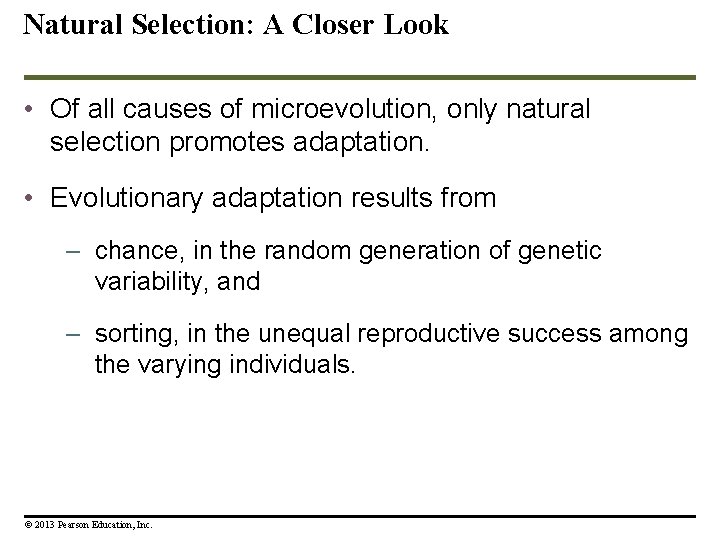 Natural Selection: A Closer Look

• Of all causes of microevolution, only natural selection promotes adaptation.

• Evolutionary adaptation results from

– chance, in the random generation of genetic variability, and

– sorting, in the unequal reproductive success among the varying individuals.

© 2013 Pearson Education, Inc.